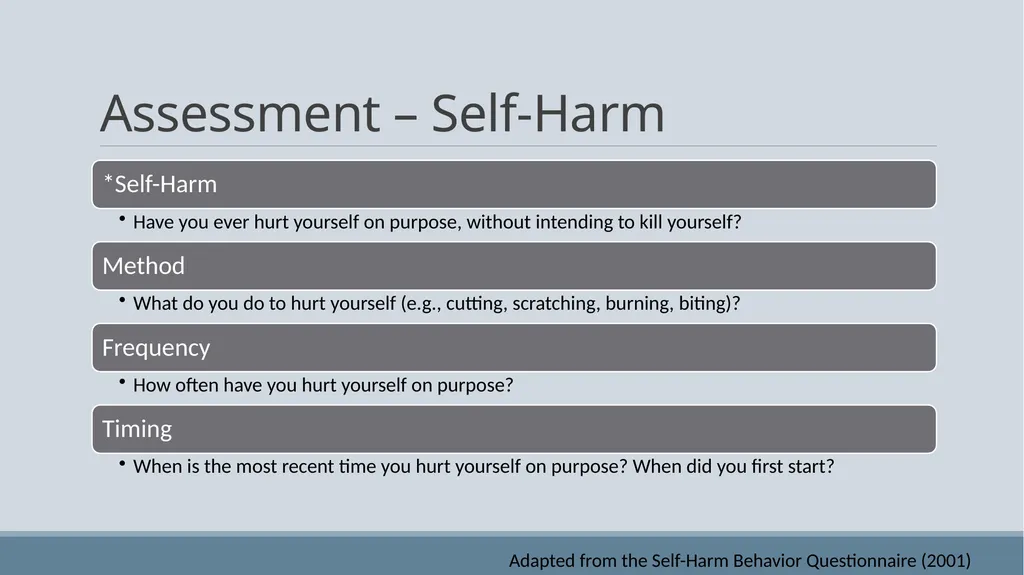 Assessment – Self-Harm

*Self-Harm

• Have you ever hurt yourself on purpose, without intending to kill yourself?

Method

• What do you do to hurt yourself (e.g., cutting, scratching, burning, biting)?

Frequency

• How often have you hurt yourself on purpose?

Timing

• When is the most recent time you hurt yourself on purpose? When did you first start?

Adapted from the Self-Harm Behavior Questionnaire (2001)